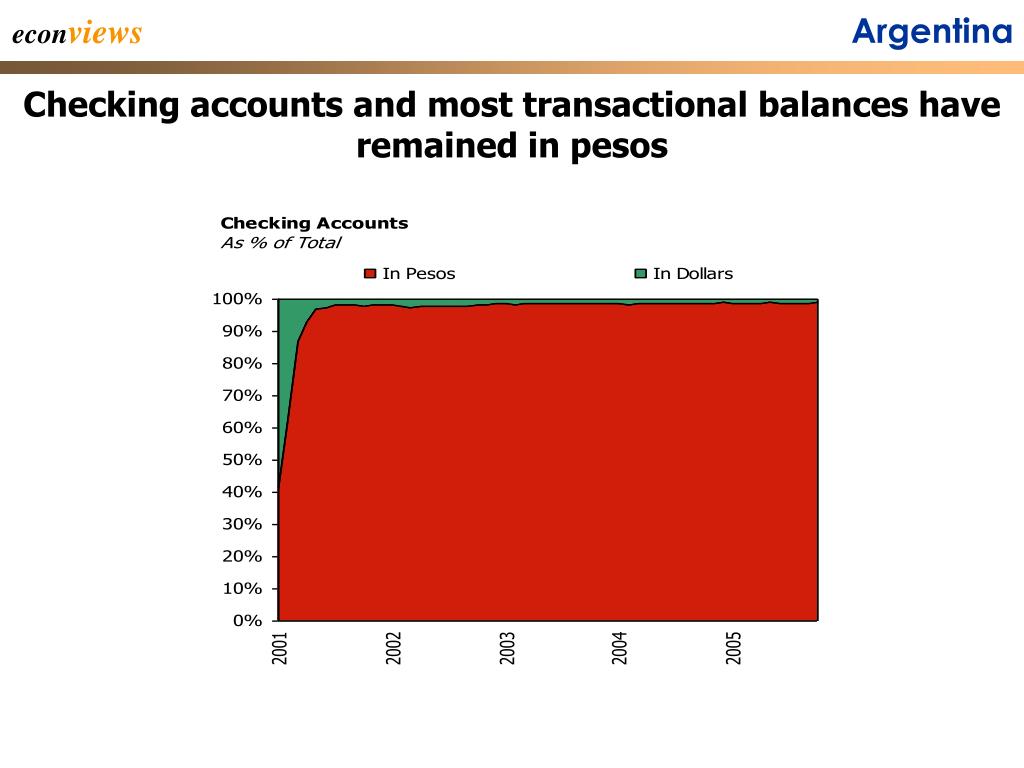 econviews

Argentina

Checking accounts and most transactional balances have remained in pesos

Checking Accounts
As % of Total

In Pesos
In Dollars

100%
90%
80%
70%
60%
50%
40%
30%
20%
10%
0%

2001
2002
2003
2004
2005